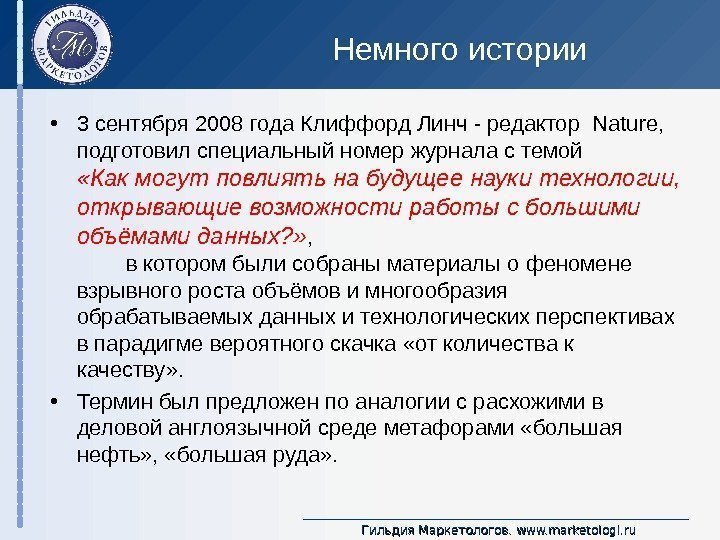 ГИЛЬДИЯ МАРКЕТОЛОГОВ
ГМ

Немного истории

• 3 сентября 2008 года Клиффорд Линч - редактор Nature, подготовил специальный номер журнала с темой «Как могут повлиять на будущее науки технологии, открывающие возможности работы с большими объёмами данных?», в котором были собраны материалы о феномене взрывного роста объёмов и многообразия обрабатываемых данных и технологических перспективах в парадигме вероятного скачка «от количества к качеству».

• Термин был предложен по аналогии с расхожими в деловой англоязычной среде метафорами «большая нефть», «большая руда».

Гильдия Маркетологов. www.marketologi.ru